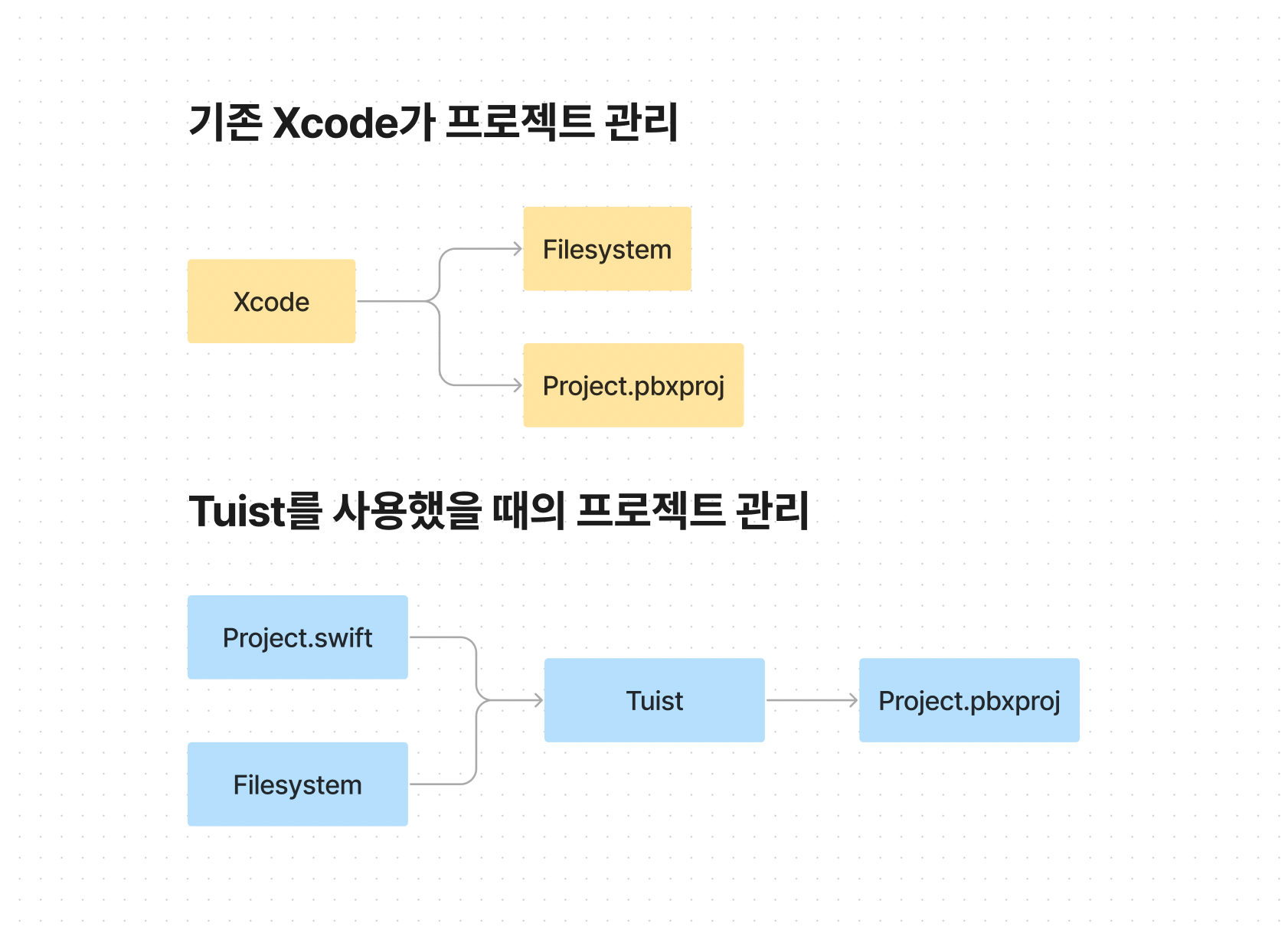 기존 Xcode가 프로젝트 관리

Xcode

Filesystem

Project.pbxproj

Tuist를 사용했을 때의 프로젝트 관리

Project.swift

Filesystem

Tuist

Project.pbxproj